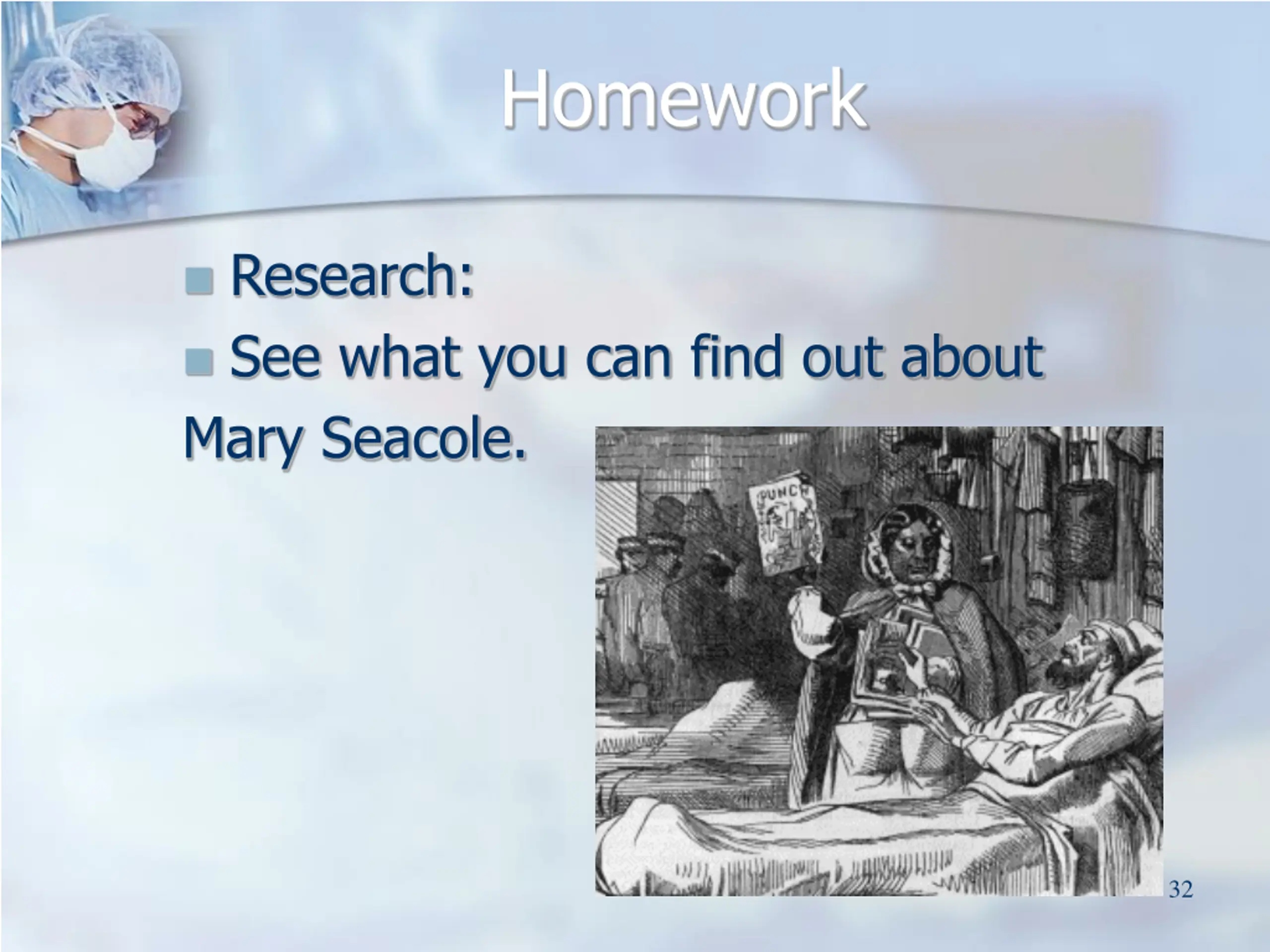 Homework

Research:

See what you can find out about Mary Seacole.

PUNCH

32